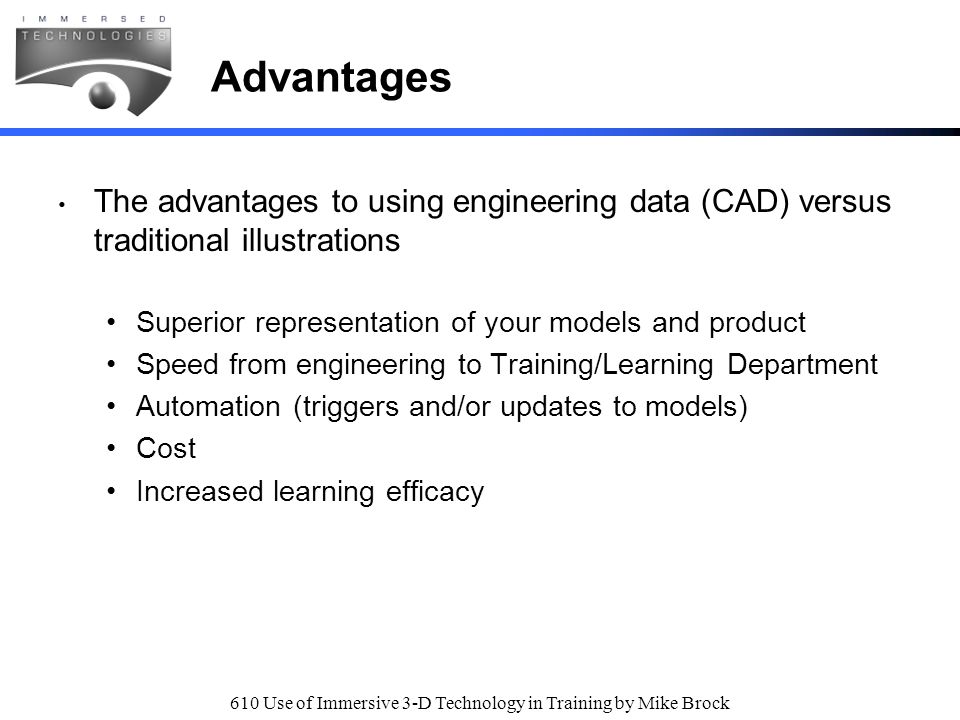 IMMERSED
TECHNOLOGIES

Advantages

• The advantages to using engineering data (CAD) versus traditional illustrations

• Superior representation of your models and product
• Speed from engineering to Training/Learning Department
• Automation (triggers and/or updates to models)
• Cost
• Increased learning efficacy

610 Use of Immersive 3-D Technology in Training by Mike Brock